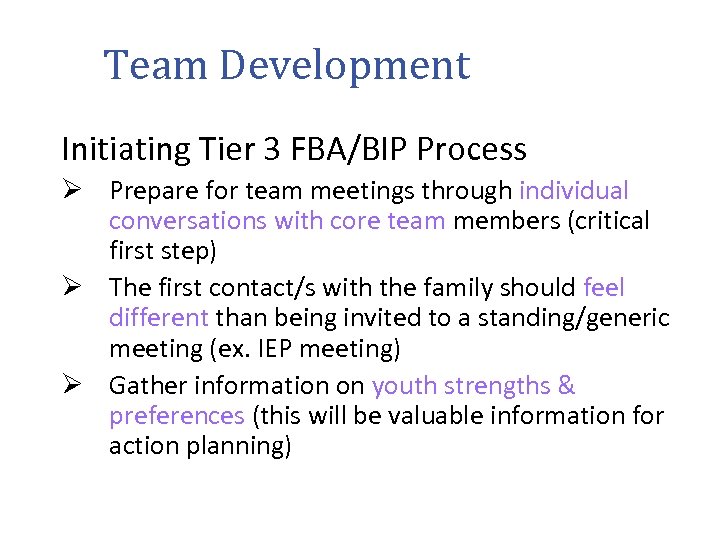 Team Development

Initiating Tier 3 FBA/BIP Process

➢ Prepare for team meetings through individual conversations with core team members (critical first step)

➢ The first contact/s with the family should feel different than being invited to a standing/generic meeting (ex. IEP meeting)

➢ Gather information on youth strengths & preferences (this will be valuable information for action planning)